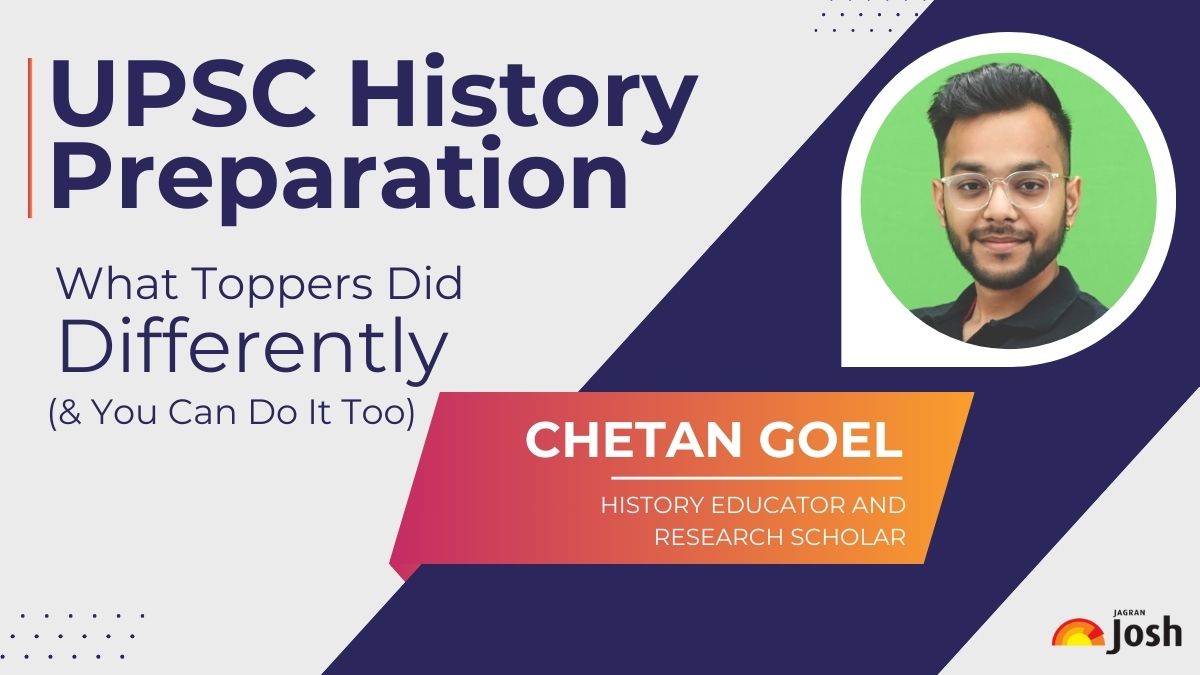 UPSC History Preparation

What Toppers Did Differently (& You Can Do It Too)

CHETAN GOEL

HISTORY EDUCATOR AND RESEARCH SCHOLAR

JAGRAN Josh